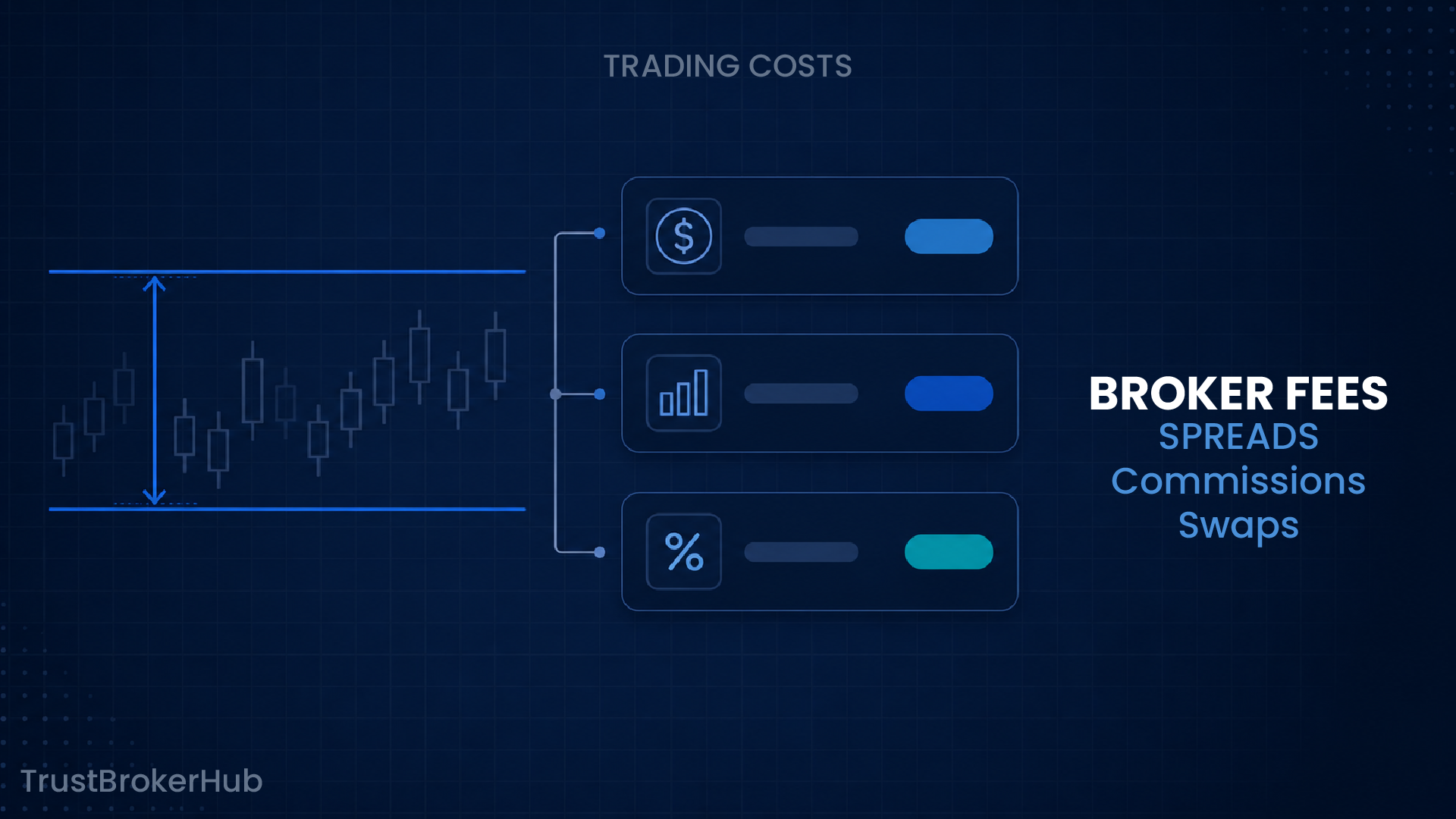 TRADING COSTS

$

%

BROKER FEES
SPREADS
Commissions
Swaps

TrustBrokerHub